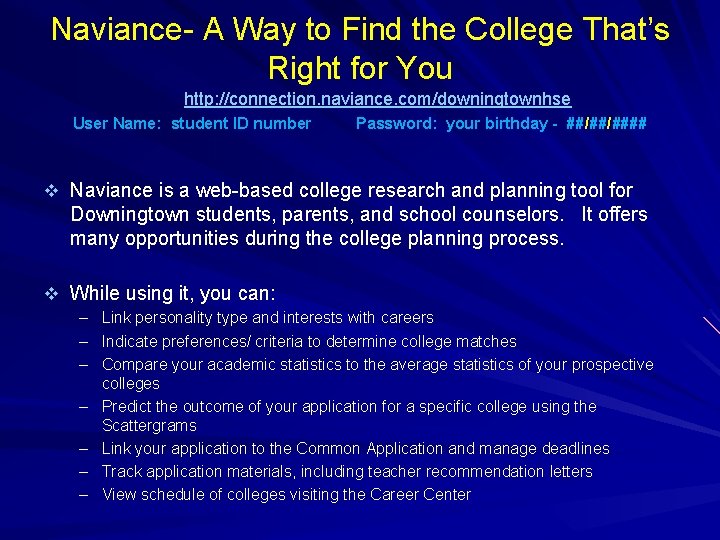 Naviance- A Way to Find the College That's Right for You

http://connection.naviance.com/downingtownhse

User Name: student ID number Password: your birthday - ##/##/####

❖ Naviance is a web-based college research and planning tool for Downingtown students, parents, and school counselors. It offers many opportunities during the college planning process.

❖ While using it, you can:

– Link personality type and interests with careers
– Indicate preferences/ criteria to determine college matches
– Compare your academic statistics to the average statistics of your prospective colleges
– Predict the outcome of your application for a specific college using the Scattergrams
– Link your application to the Common Application and manage deadlines
– Track application materials, including teacher recommendation letters
– View schedule of colleges visiting the Career Center